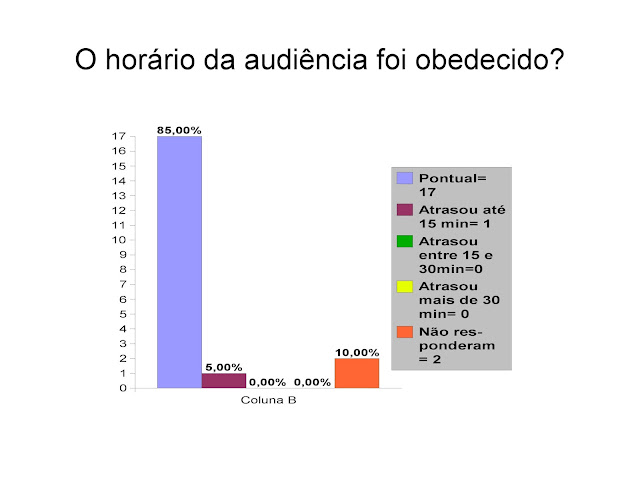 O horário da audiência foi obedecido?

17
16
15
14
13
12
11
10
9
8
7
6
5
4
3
2
1
0

85,00%
5,00%
0,00%
0,00%
10,00%

Coluna B

Pontual= 17
Atrasou até 15 min= 1
Atrasou entre 15 e 30min=0
Atrasou mais de 30 min= 0
Não responderam = 2